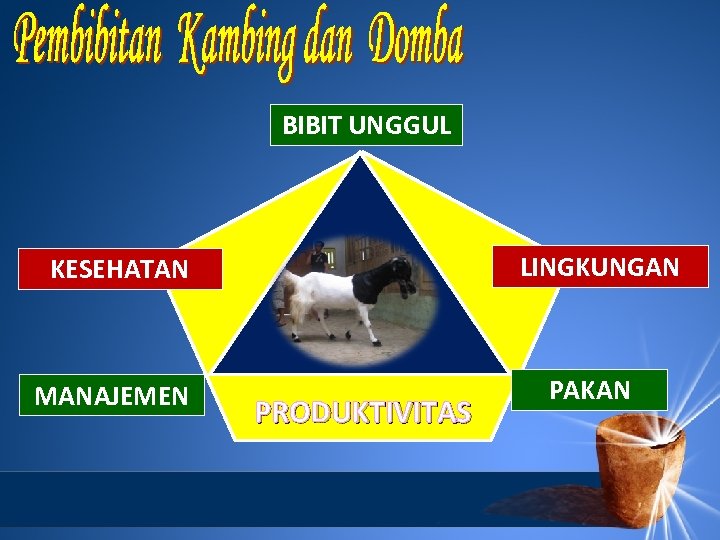 Pembibitan Kambing dan Domba

BIBIT UNGGUL

KESEHATAN

LINGKUNGAN

MANAJEMEN

PAKAN

PRODUKTIVITAS